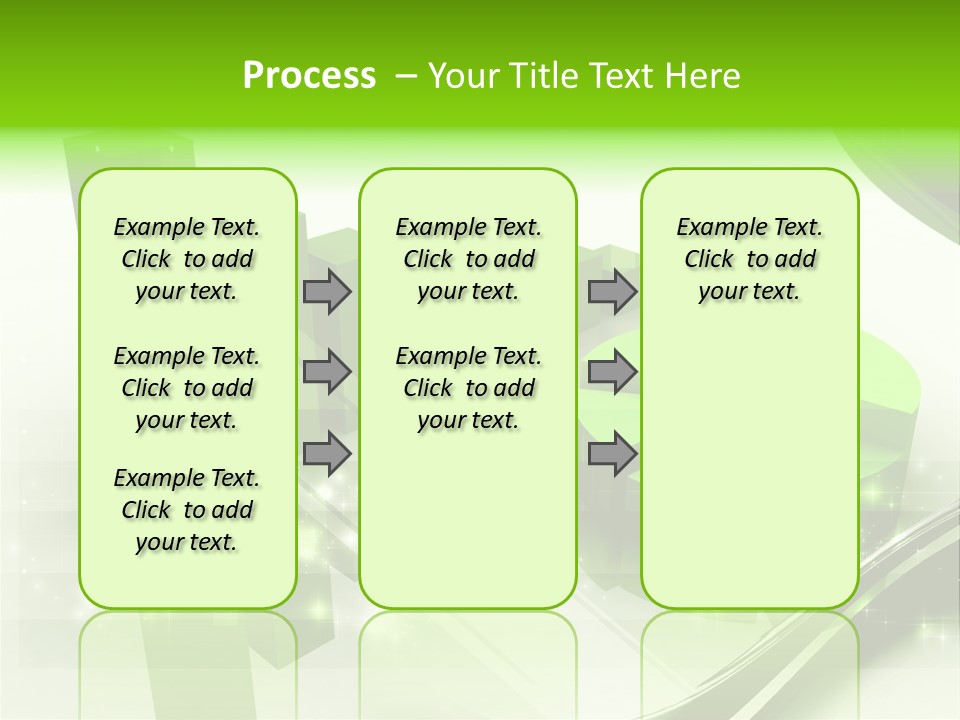 Process – Your Title Text Here

Example Text. Click to add your text.

Example Text. Click to add your text.

Example Text. Click to add your text.

Example Text. Click to add your text.

Example Text. Click to add your text.

Example Text. Click to add your text.